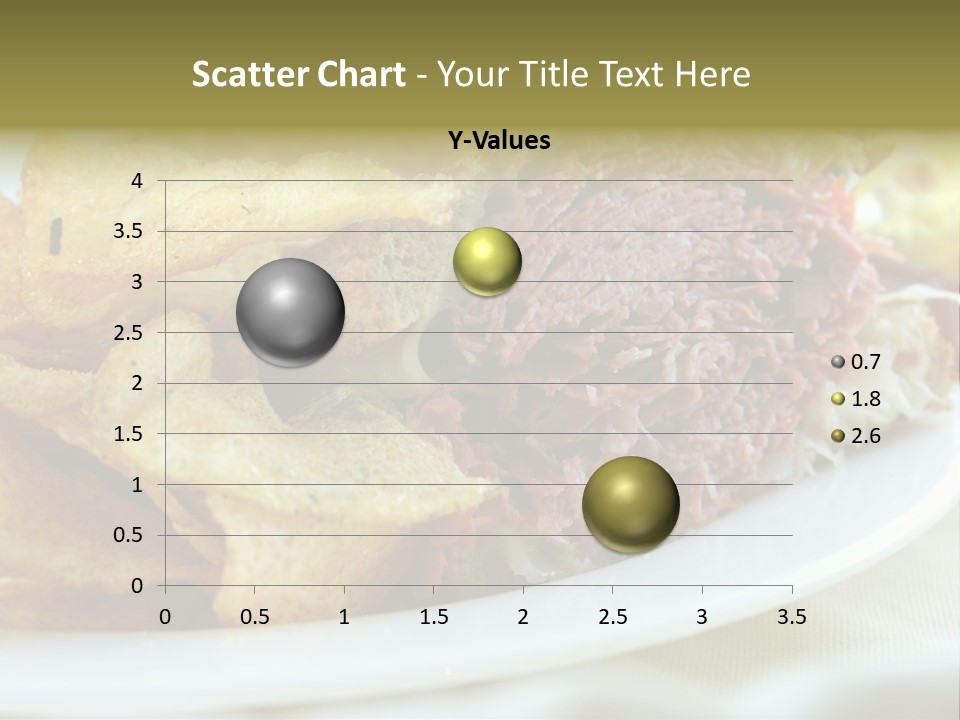 Scatter Chart - Your Title Text Here

Y-Values

4
3.5
3
2.5
2
1.5
1
0.5
0

0
0.5
1
1.5
2
2.5
3
3.5

0.7
1.8
2.6